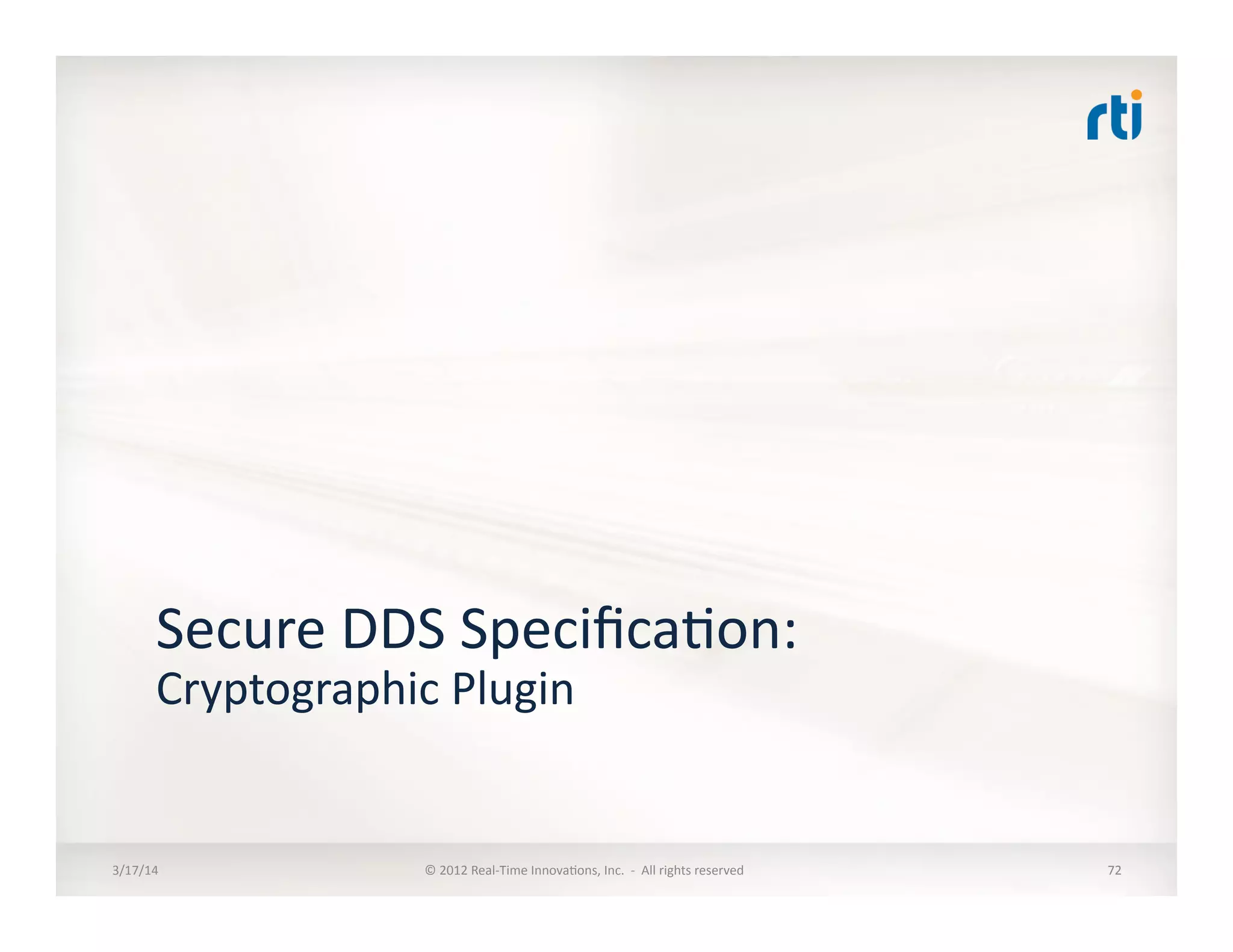 rti

Secure DDS Specification:
Cryptographic Plugin

3/17/14 © 2012 Real-Time Innovations, Inc. - All rights reserved 72